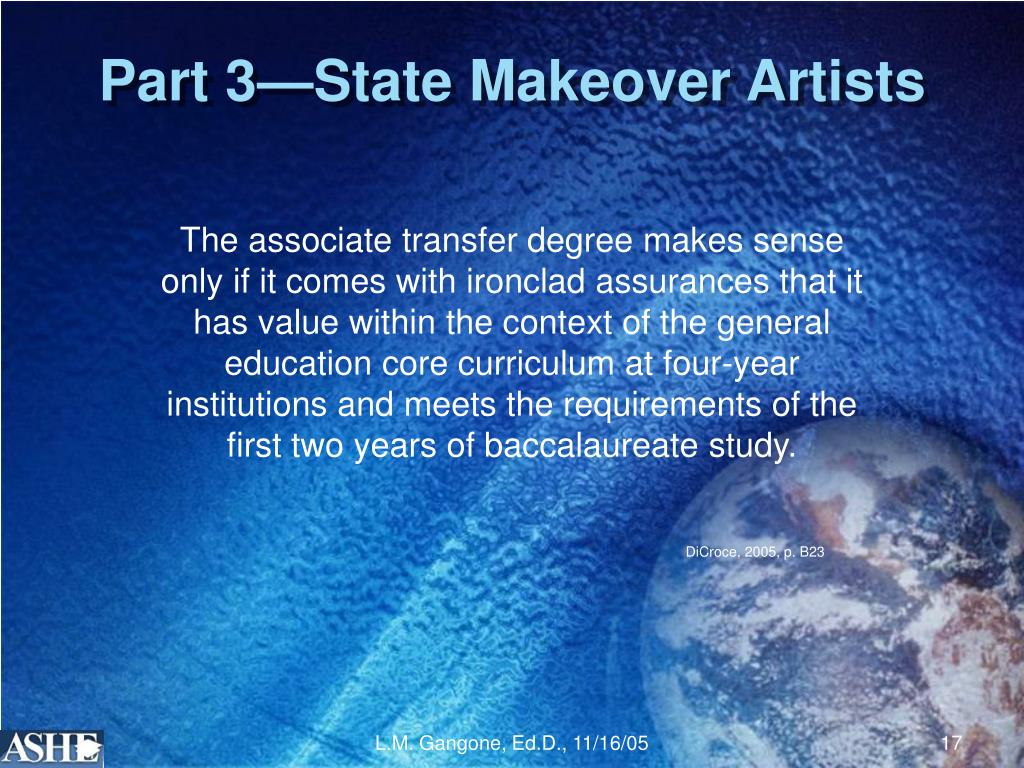 Part 3—State Makeover Artists

The associate transfer degree makes sense only if it comes with ironclad assurances that it has value within the context of the general education core curriculum at four-year institutions and meets the requirements of the first two years of baccalaureate study.

DiCroce, 2005, p. B23

ASHE

L.M. Gangone, Ed.D., 11/16/05

17